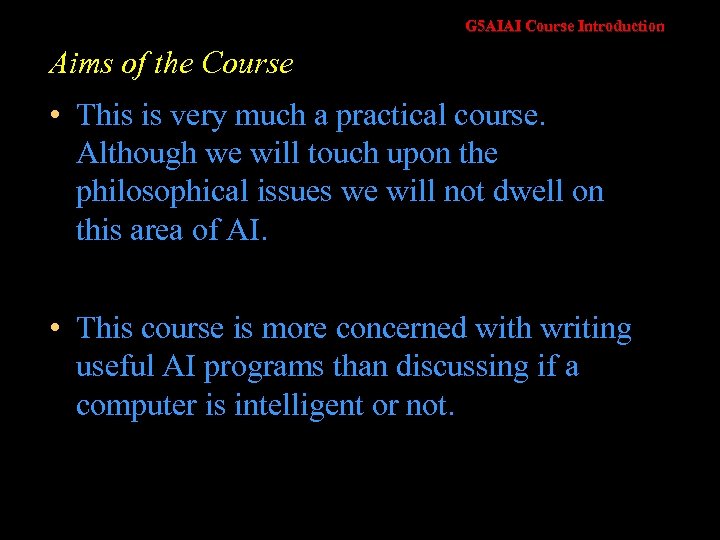 G5AIAI Course Introduction

Aims of the Course

• This is very much a practical course. Although we will touch upon the philosophical issues we will not dwell on this area of AI.

• This course is more concerned with writing useful AI programs than discussing if a computer is intelligent or not.